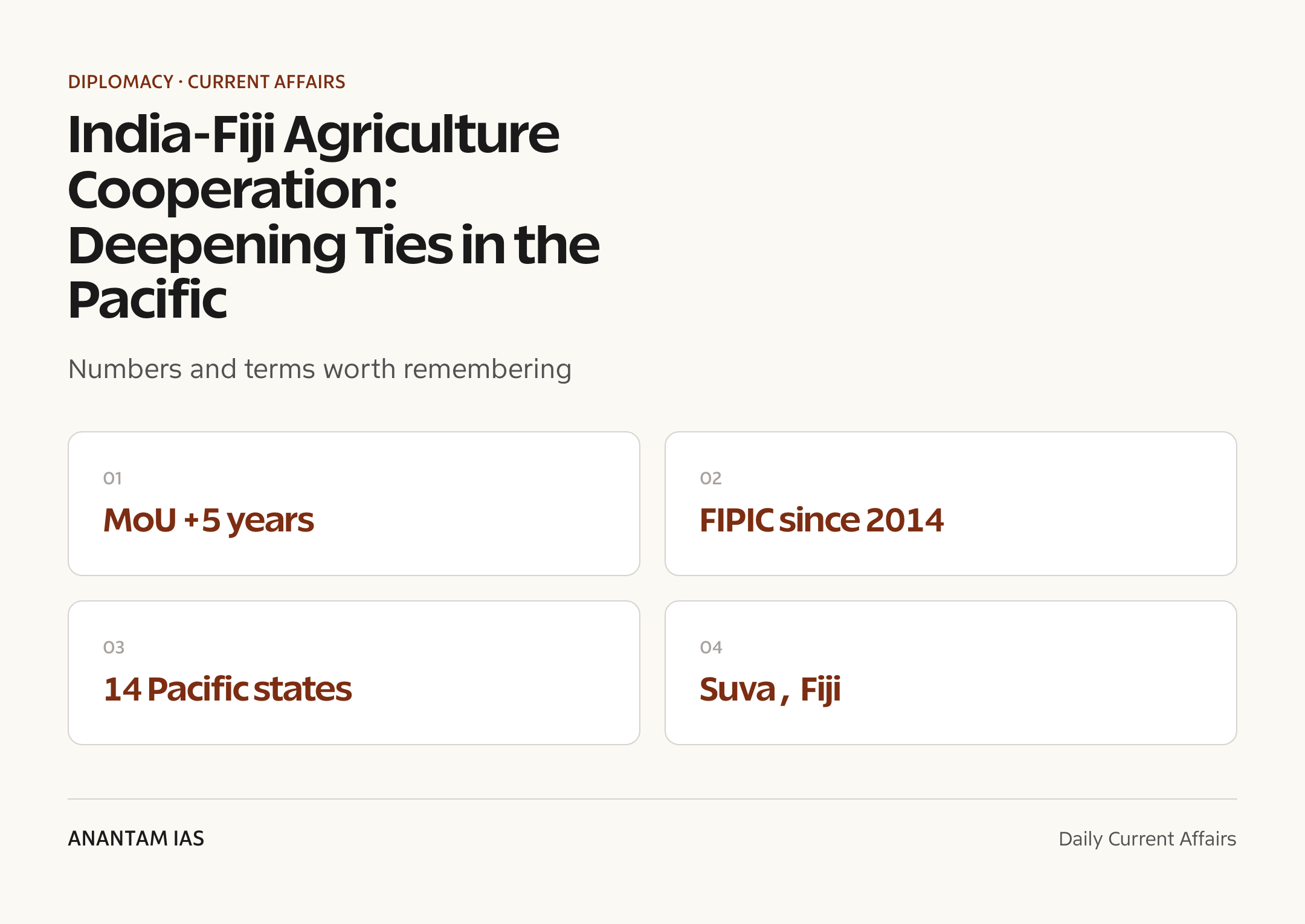 DIPLOMACY · CURRENT AFFAIRS

India-Fiji Agriculture Cooperation: Deepening Ties in the Pacific

Numbers and terms worth remembering

01
MoU +5 years

02
FIPIC since 2014

03
14 Pacific states

04
Suva , Fiji

ANANTAM IAS

Daily Current Affairs